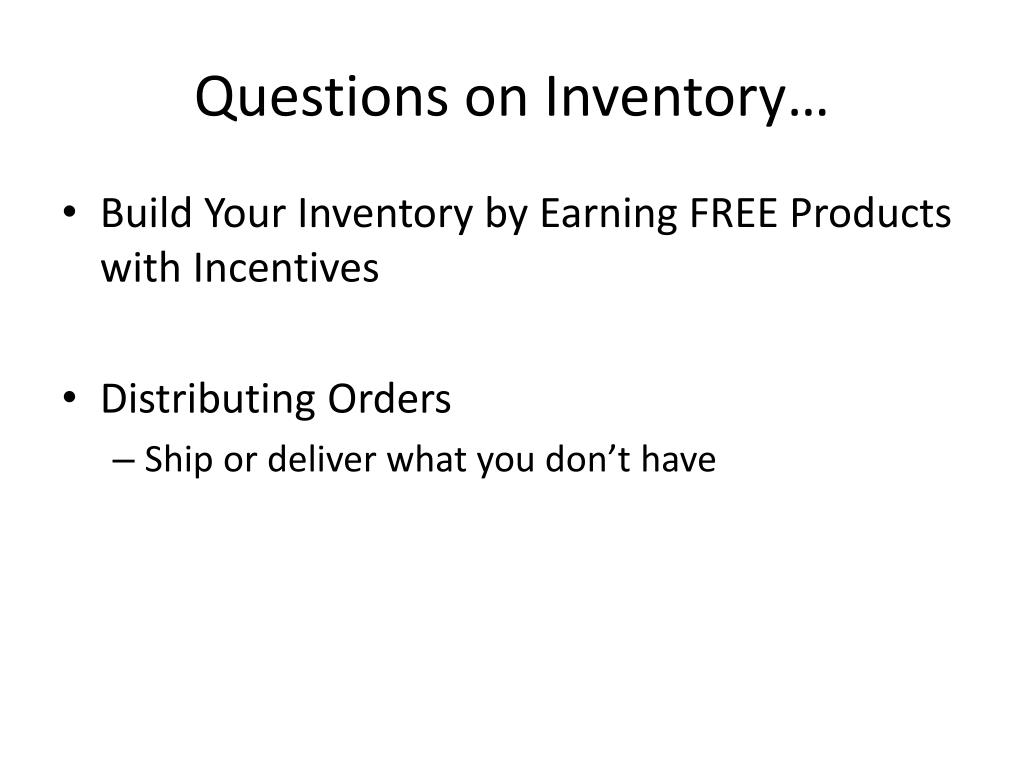 Questions on Inventory…

• Build Your Inventory by Earning FREE Products with Incentives

• Distributing Orders
– Ship or deliver what you don’t have